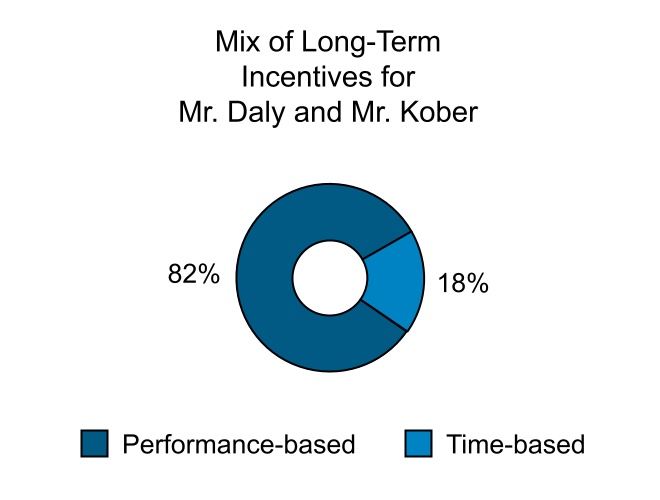 Mix of Long-Term Incentives for Mr. Daly and Mr. Kober

82%

18%

Performance-based

Time-based